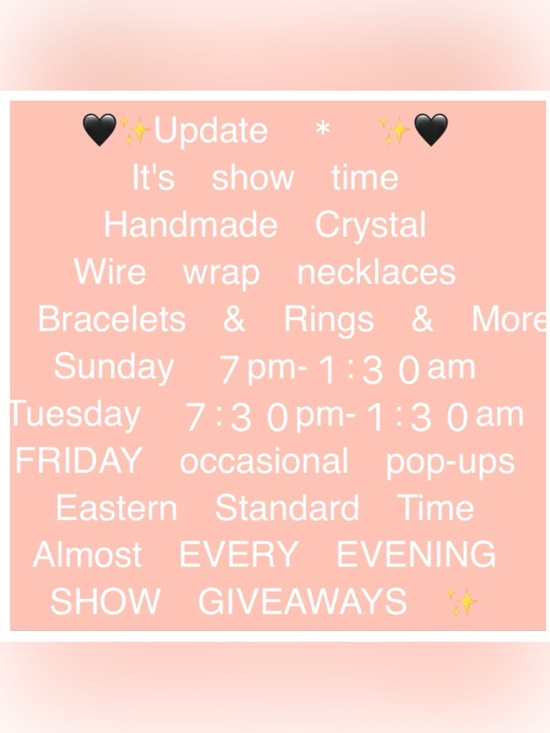 🖤✨Update * ✨🖤
It's show time
Handmade Crystal
Wire wrap necklaces
Bracelets & Rings & More
Sunday 7pm-1:30am
Tuesday 7:30pm-1:30am
FRIDAY occasional pop-ups
Eastern Standard Time
Almost EVERY EVENING
SHOW GIVEAWAYS ✨